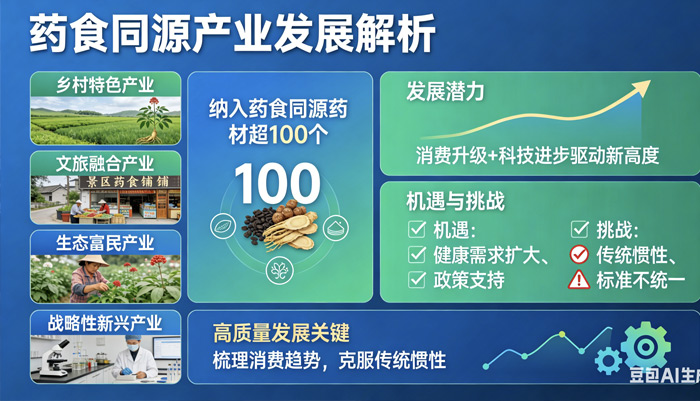 药食同源产业发展解析

乡村特色产业

文旅融合产业

景区药食铺铺

生态富民产业

战略性新兴产业

纳入药食同源药材超100个

100

发展潜力

消费升级+科技进步驱动新高度

机遇与挑战

机遇:

健康需求扩大、

政策支持

挑战:

传统惯性、

标准不统一

高质量发展关键

梳理消费趋势，克服传统惯性

豆包AI生成